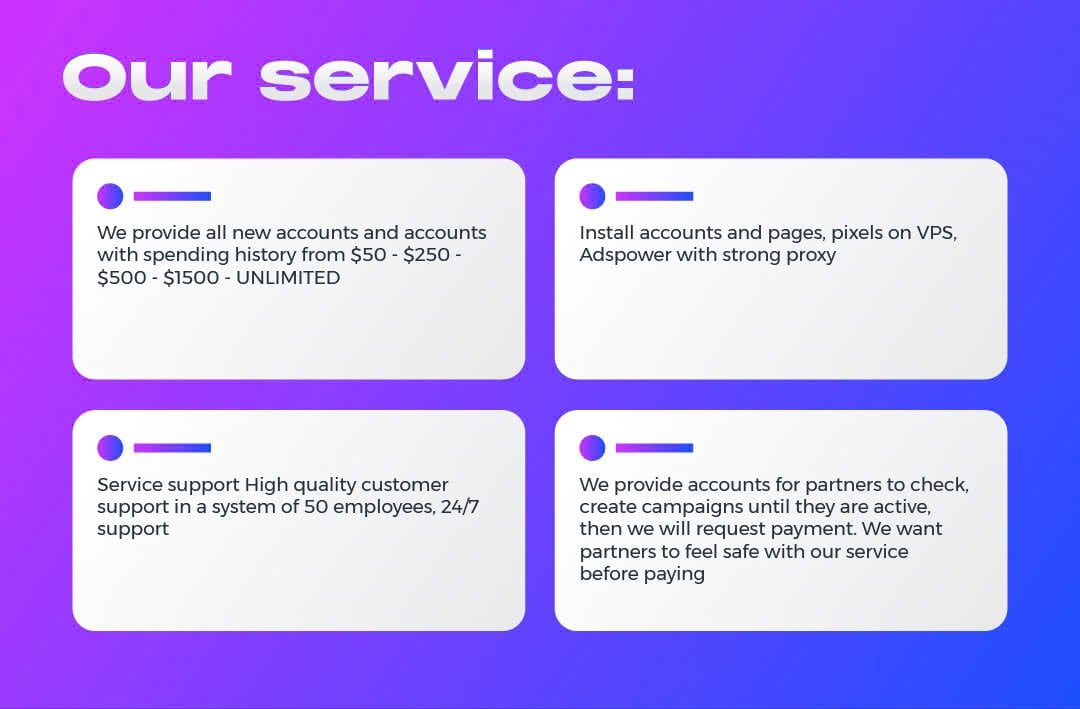 Our service:

We provide all new accounts and accounts with spending history from \$50 - \$250 - \$500 - \$1500 - UNLIMITED

Install accounts and pages, pixels on VPS, Adspower with strong proxy

Service support High quality customer support in a system of 50 employees, 24/7 support

We provide accounts for partners to check, create campaigns until they are active, then we will request payment. We want partners to feel safe with our service before paying